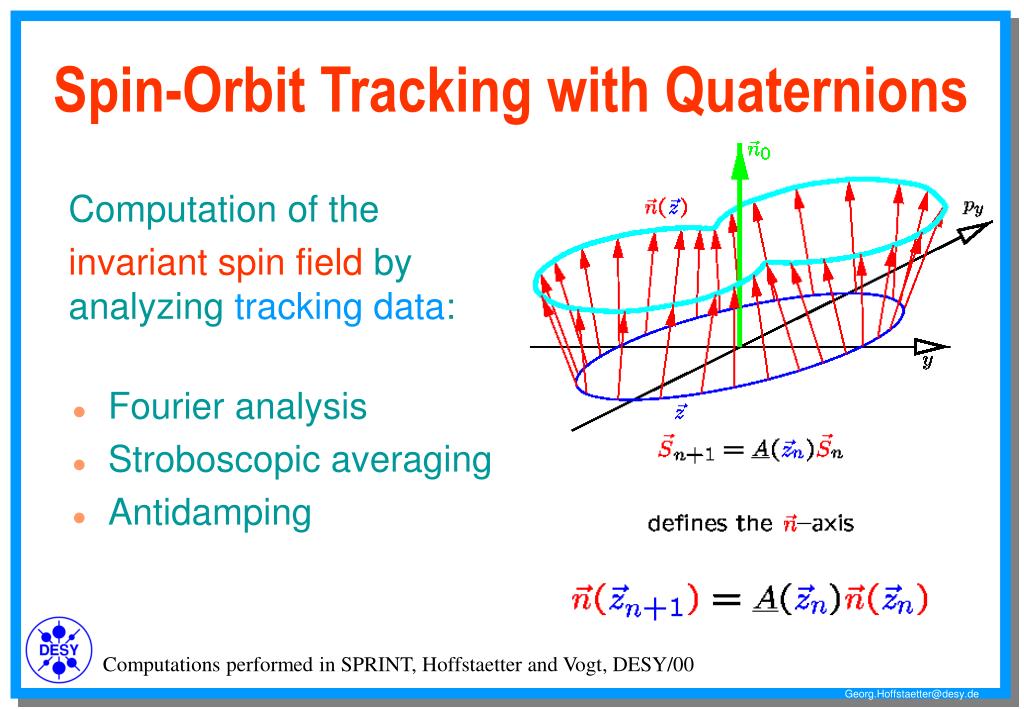 Spin-Orbit Tracking with Quaternions

Computation of the invariant spin field by analyzing tracking data:

- Fourier analysis
- Stroboscopic averaging
- Antidamping

$\vec{n}_0$

$\vec{n}(\vec{z})$

$p_y$

$y$

$\vec{z}$

$\vec{S}_{n+1} = \underline{A}(\vec{z}_n)\vec{S}_n$

defines the $\vec{n}$–axis

$\vec{n}(\vec{z}_{n+1}) = \underline{A}(\vec{z}_n)\vec{n}(\vec{z}_n)$

DESY

Computations performed in SPRINT, Hoffstaetter and Vogt, DESY/00

Georg.Hoffstaetter@desy.de